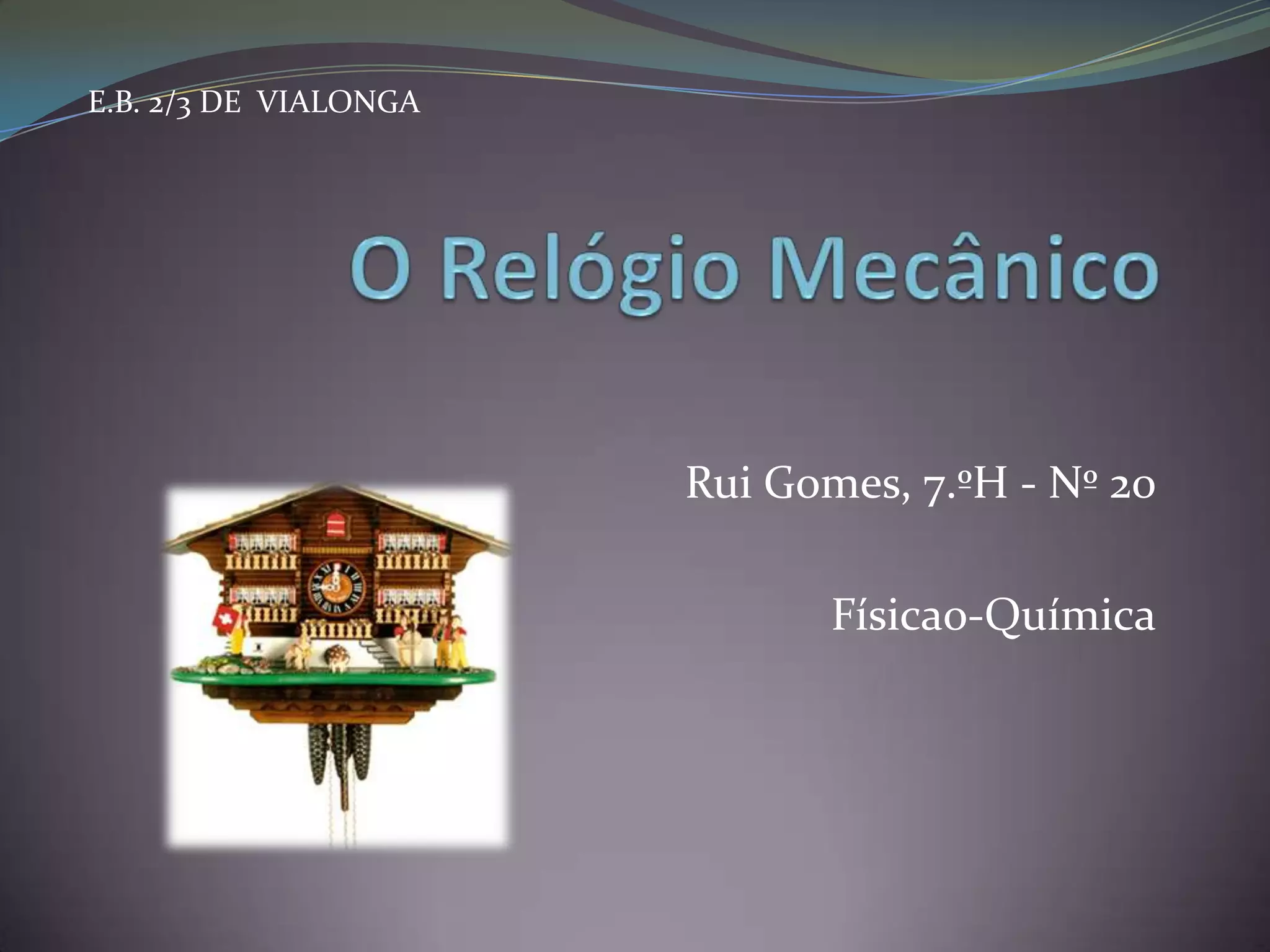 E.B. 2/3 DE VIALONGA

O Relógio Mecânico

Rui Gomes, 7.ºH - Nº 20

Físicao-Química